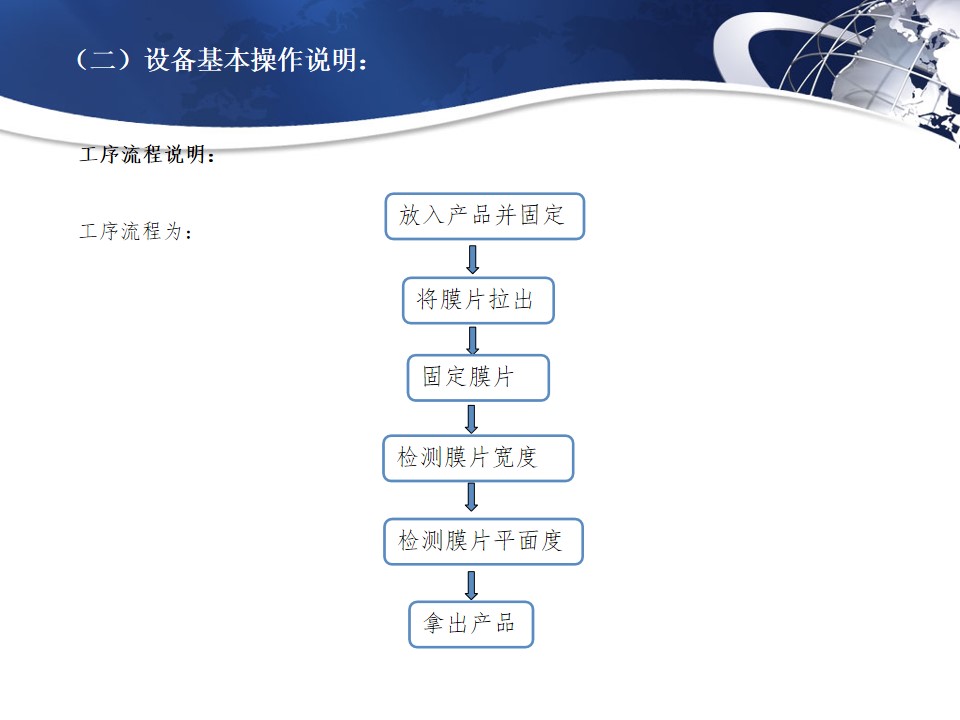 （二）设备基本操作说明：

工序流程说明：

工序流程为：

放入产品并固定

将膜片拉出

固定膜片

检测膜片宽度

检测膜片平面度

拿出产品